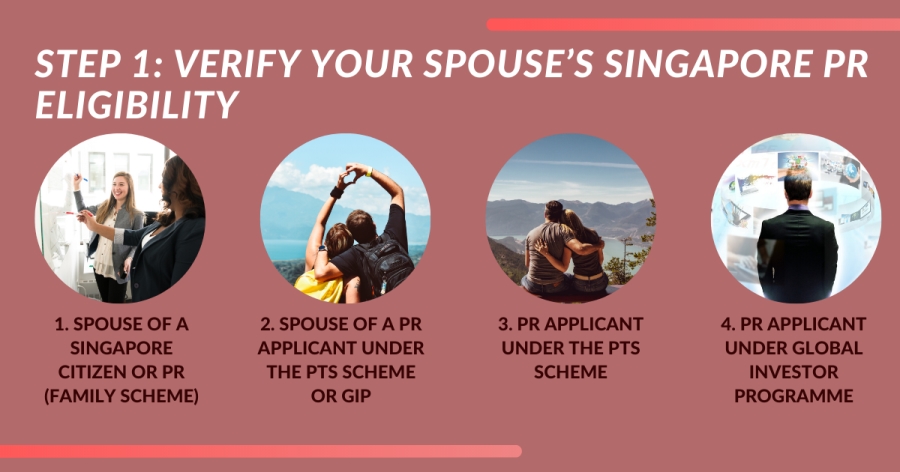 STEP 1: VERIFY YOUR SPOUSE'S SINGAPORE PR ELIGIBILITY

1. SPOUSE OF A SINGAPORE CITIZEN OR PR (FAMILY SCHEME)

2. SPOUSE OF A PR APPLICANT UNDER THE PTS SCHEME OR GIP

3. PR APPLICANT UNDER THE PTS SCHEME

4. PR APPLICANT UNDER GLOBAL INVESTOR PROGRAMME